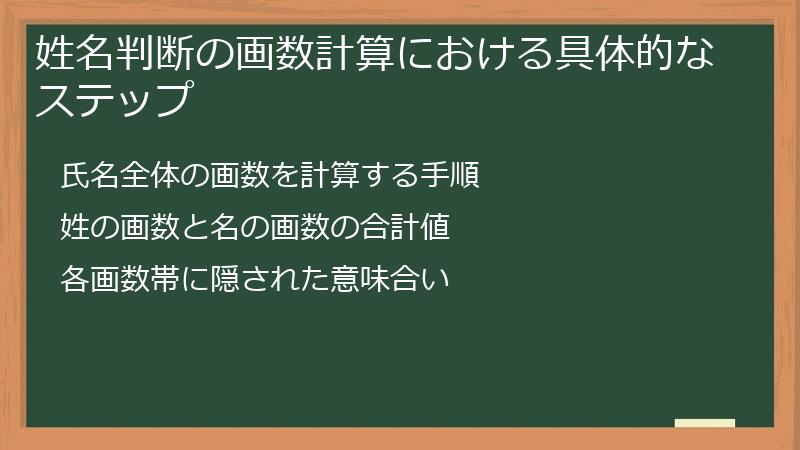 姓名判断の画数計算における具体的なステップ

氏名全体の画数を計算する手順

姓の画数と名の画数の合計値

各画数帯に隠された意味合い